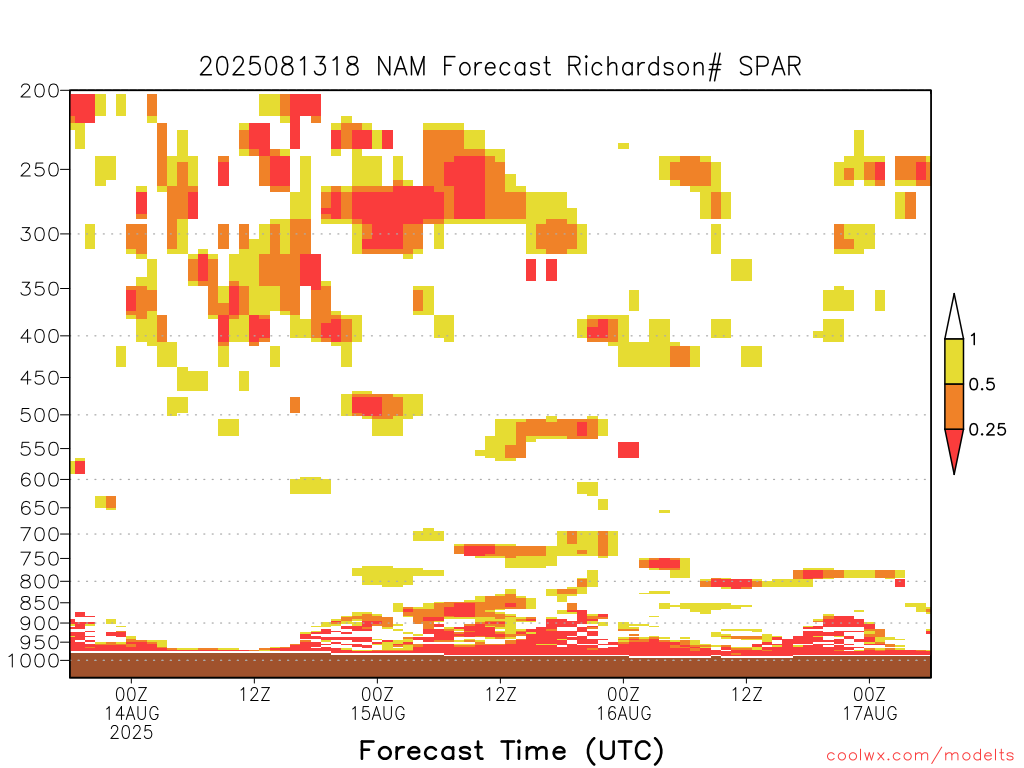 2025081318 NAM Forecast Richardson# SPAR

200
250
300
350
400
450
500
550
600
650
700
750
800
850
900
950
1000

1
0.5
0.25

00Z 14AUG 2025
12Z
00Z 15AUG
12Z
00Z 16AUG
12Z
00Z 17AUG

Forecast Time (UTC)

coolwx.com/modelts